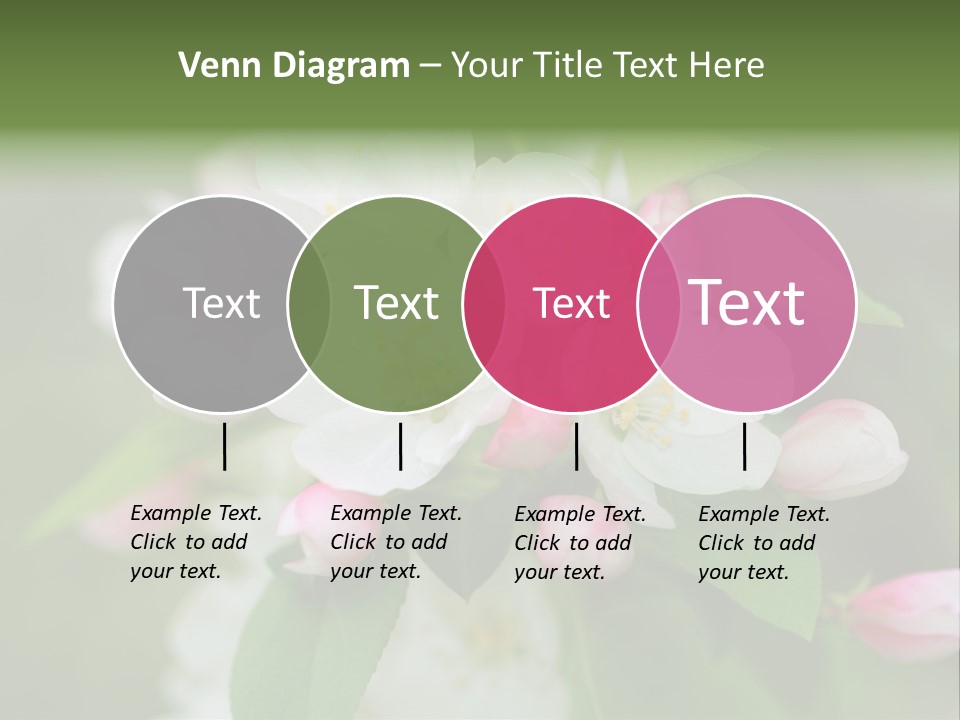 Venn Diagram – Your Title Text Here

Text

Text

Text

Text

Example Text. Click to add your text.

Example Text. Click to add your text.

Example Text. Click to add your text.

Example Text. Click to add your text.